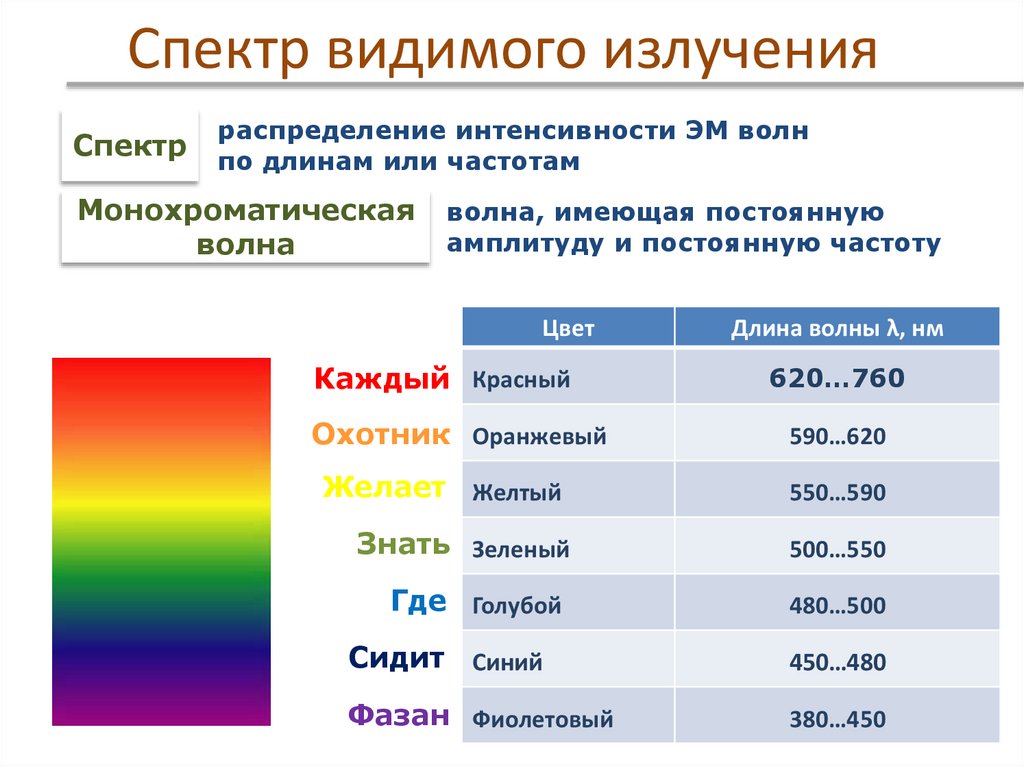 Спектр видимого излучения

Спектр

распределение интенсивности ЭМ волн по длинам или частотам

Монохроматическая волна

волна, имеющая постоянную амплитуду и постоянную частоту

Каждый
Охотник
Желает
Знать
Где
Сидит
Фазан

| Цвет | Длина волны λ, нм |
|---|---|
| Красный | 620…760 |
| Оранжевый | 590…620 |
| Желтый | 550…590 |
| Зеленый | 500…550 |
| Голубой | 480…500 |
| Синий | 450…480 |
| Фиолетовый | 380…450 |